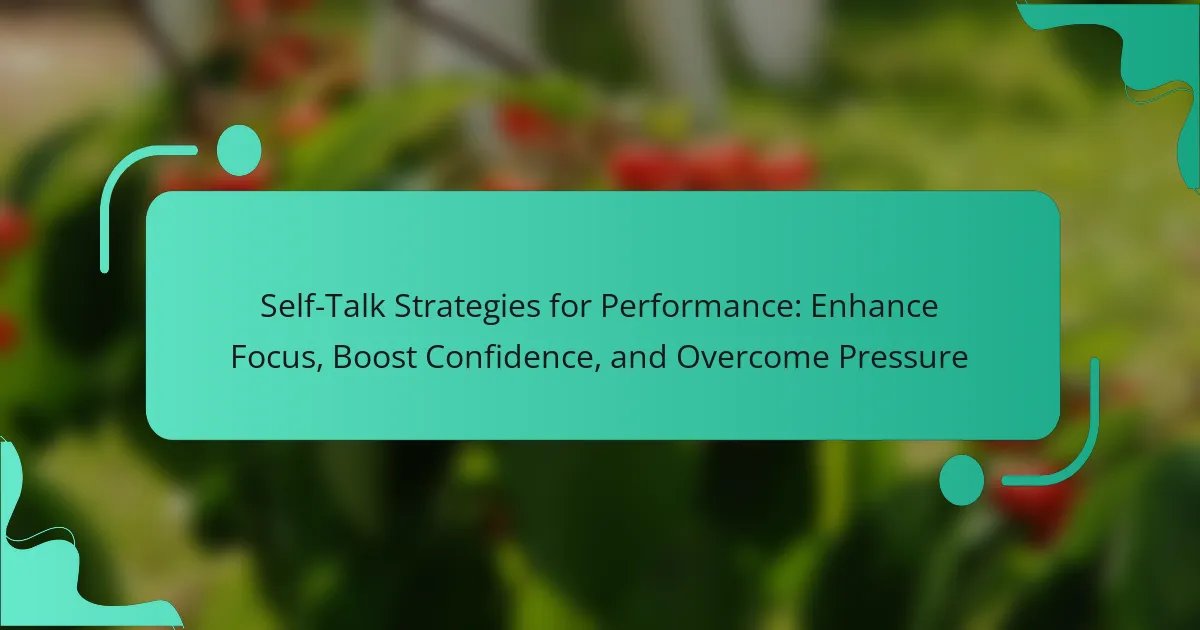 Self-Talk Strategies for Performance: Enhance Focus, Boost Confidence, and Overcome Pressure